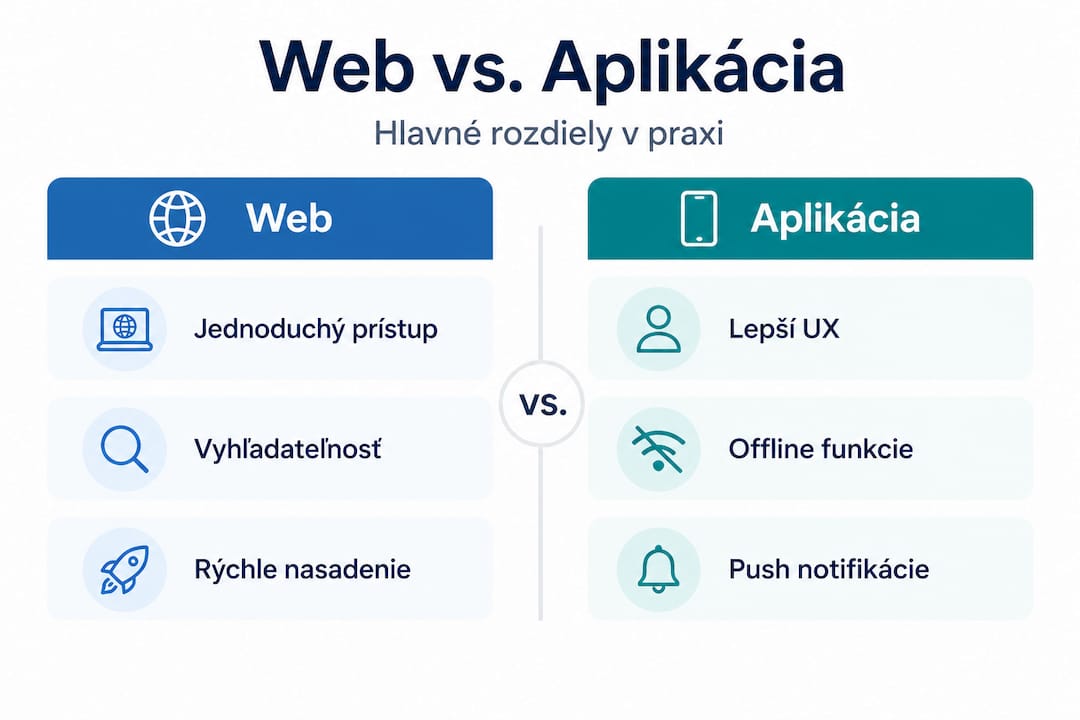 Web vs. Aplikácia

Hlavné rozdiely v praxi

Web

Jednoduchý prístup

Vyhľadateľnosť

Rýchle nasadenie

vs.

Aplikácia

Lepší UX

Offline funkcie

Push notifikácie